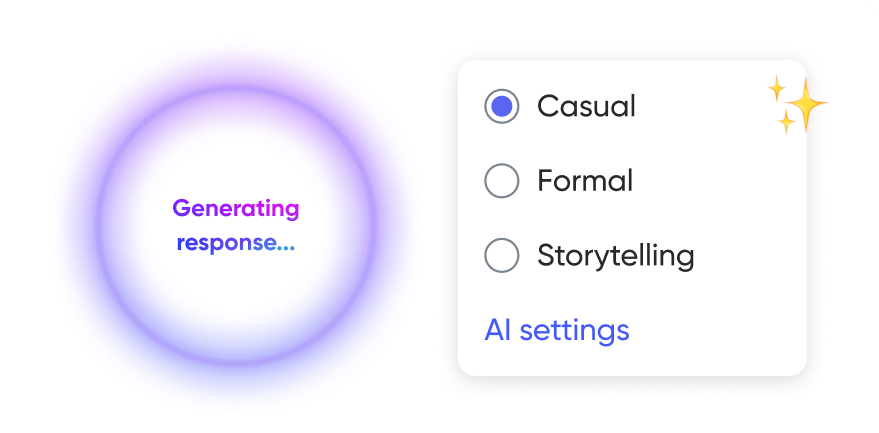 Generating response...

Casual

Formal

Storytelling

AI settings